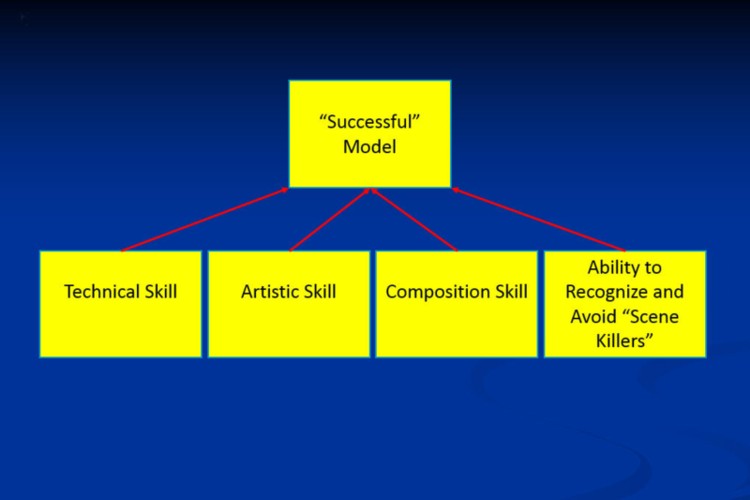 “Successful” Model

Technical Skill

Artistic Skill

Composition Skill

Ability to Recognize and Avoid “Scene Killers”